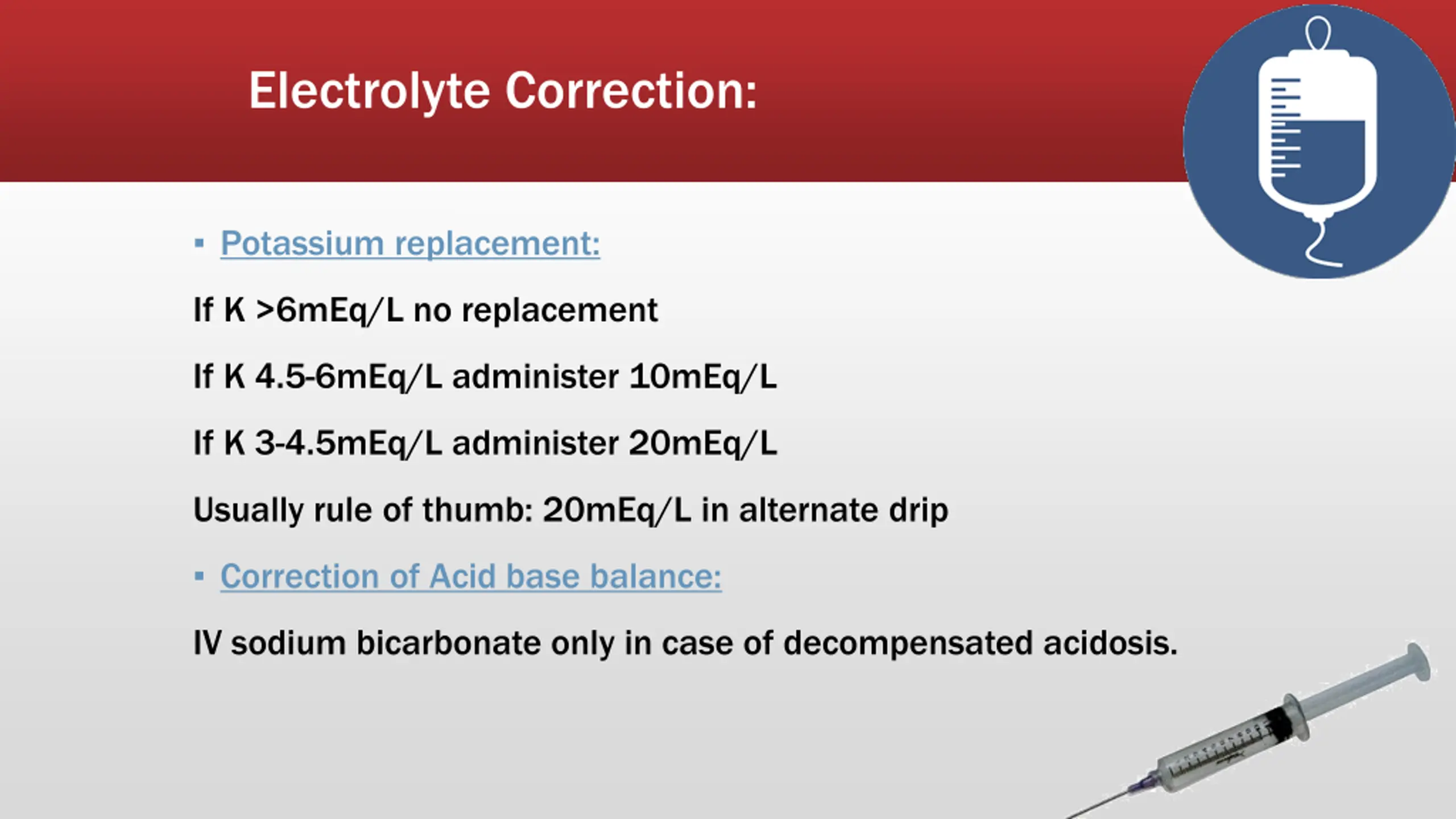 Electrolyte Correction:

▪ Potassium replacement:

If K >6mEq/L no replacement

If K 4.5-6mEq/L administer 10mEq/L

If K 3-4.5mEq/L administer 20mEq/L

Usually rule of thumb: 20mEq/L in alternate drip

▪ Correction of Acid base balance:

IV sodium bicarbonate only in case of decompensated acidosis.